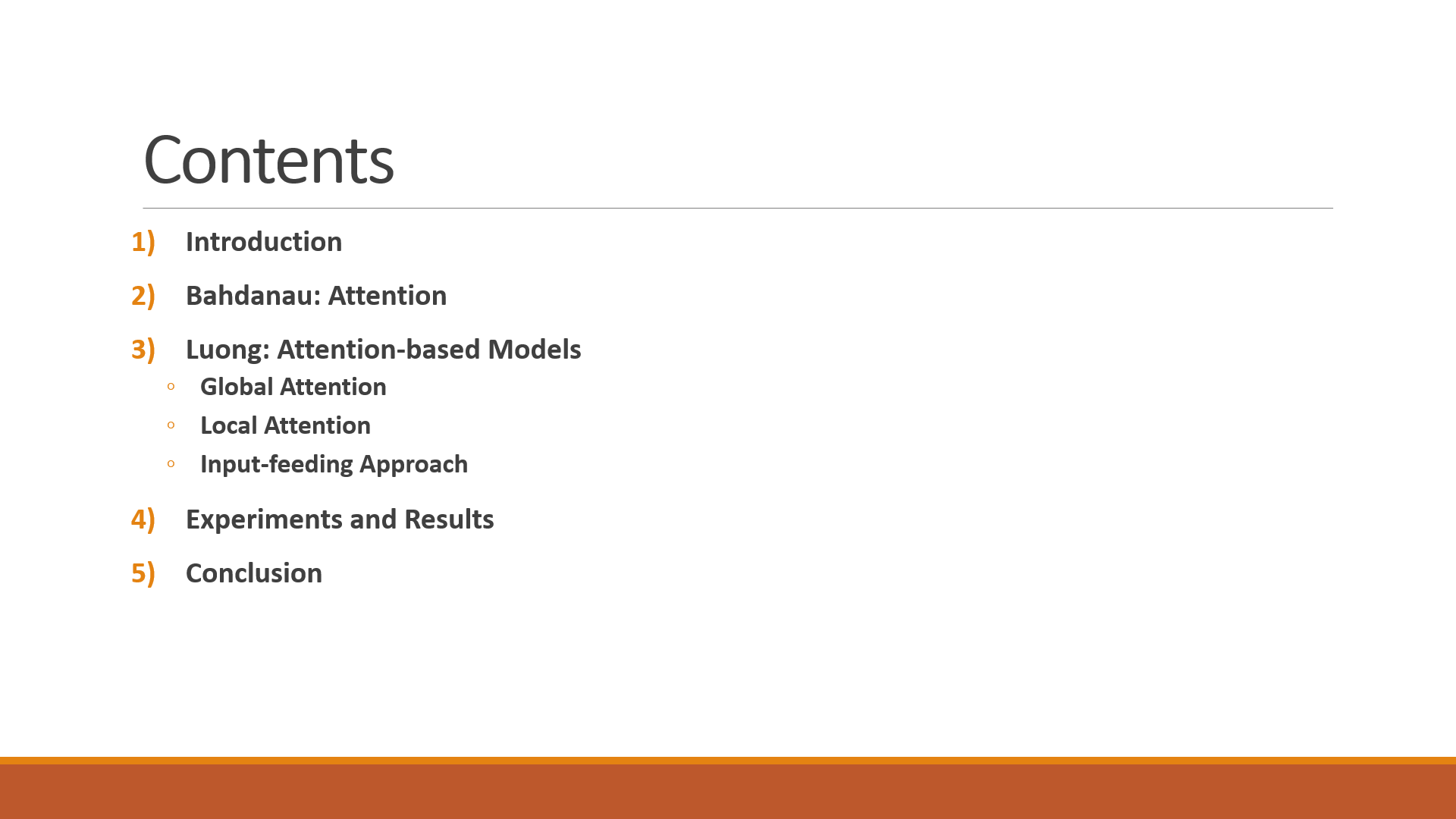 Contents

1) Introduction

2) Bahdanau: Attention

3) Luong: Attention-based Models
◦ Global Attention
◦ Local Attention
◦ Input-feeding Approach

4) Experiments and Results

5) Conclusion